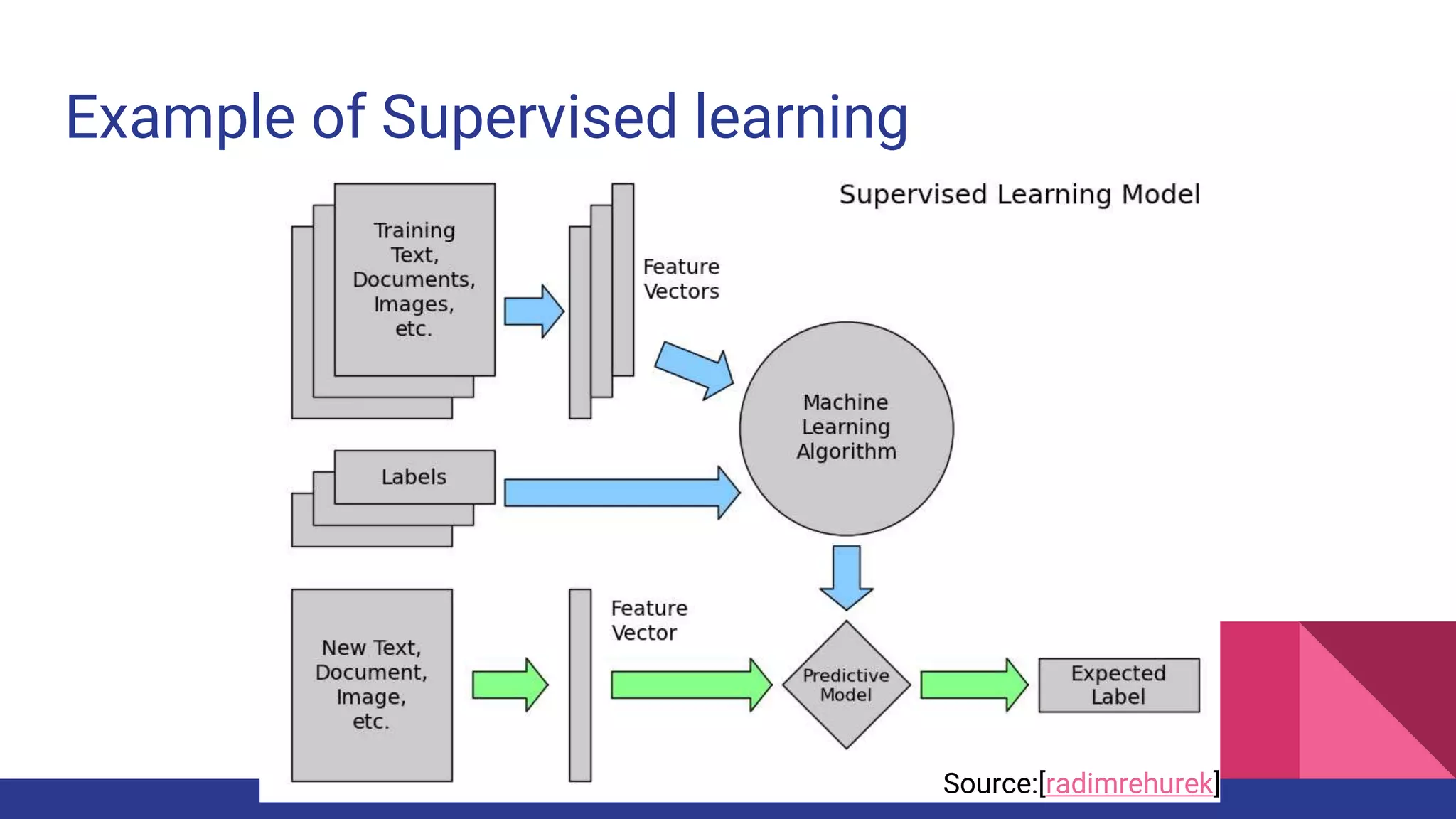 Example of Supervised learning

Supervised Learning Model

Training Text, Documents, Images, etc.

Feature Vectors

Machine Learning Algorithm

Labels

New Text, Document, Image, etc.

Feature Vector

Predictive Model

Expected Label

Source:[radimrehurek]